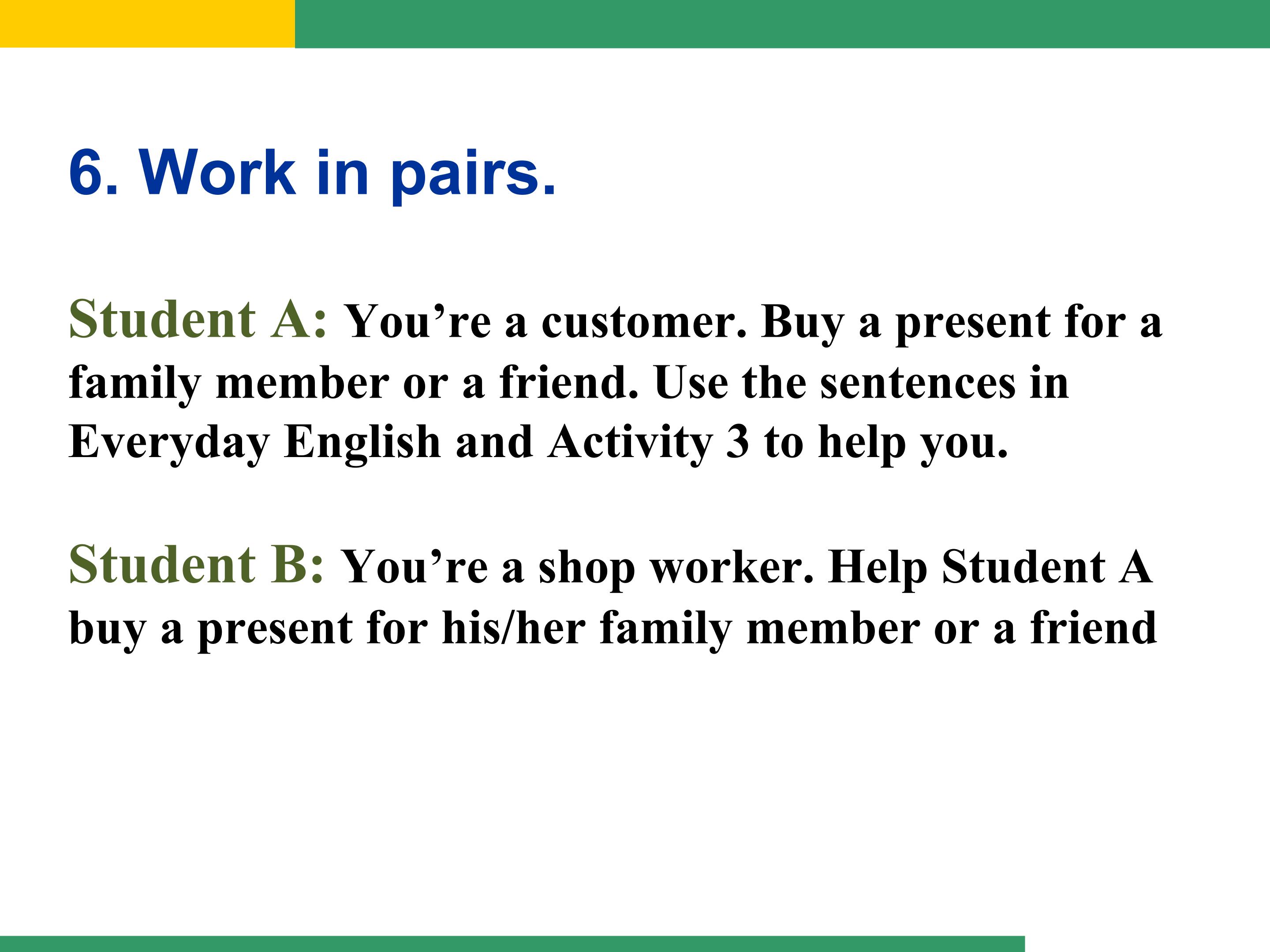 6. Work in pairs.

Student A: You’re a customer. Buy a present for a family member or a friend. Use the sentences in Everyday English and Activity 3 to help you.

Student B: You’re a shop worker. Help Student A buy a present for his/her family member or a friend